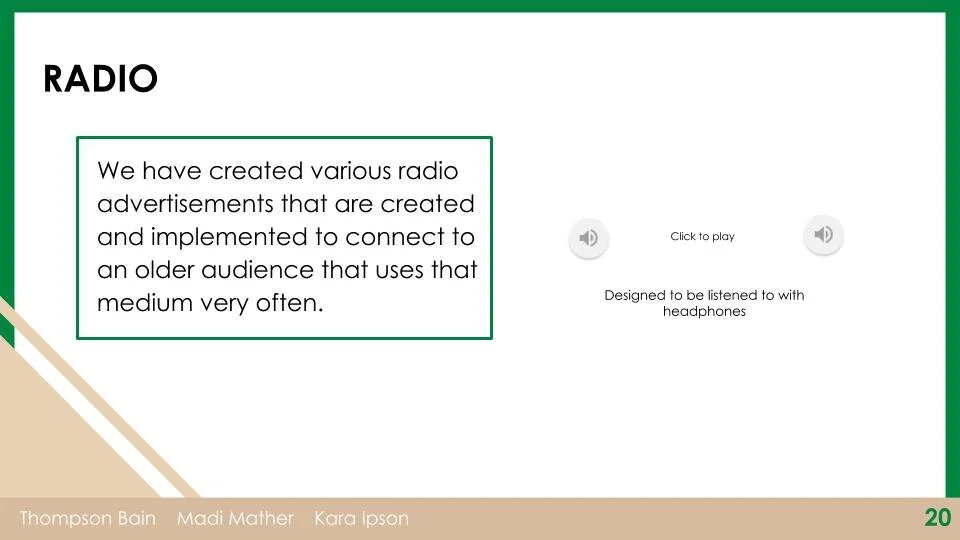 RADIO

We have created various radio advertisements that are created and implemented to connect to an older audience that uses that medium very often.

Click to play

Designed to be listened to with headphones

Thompson Bain Madi Mather Kara Ipson

20